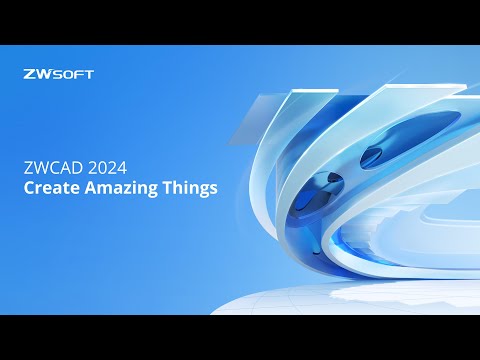 ZWSOFT

ZWCAD 2024
Create Amazing Things